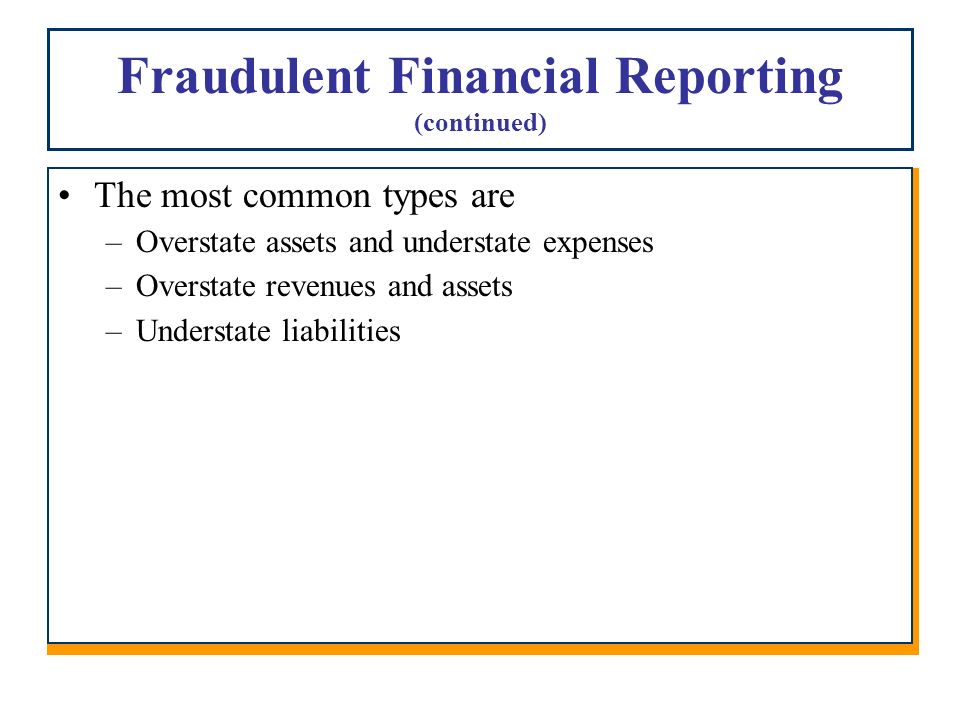 Fraudulent Financial Reporting
(continued)

• The most common types are
– Overstate assets and understate expenses
– Overstate revenues and assets
– Understate liabilities